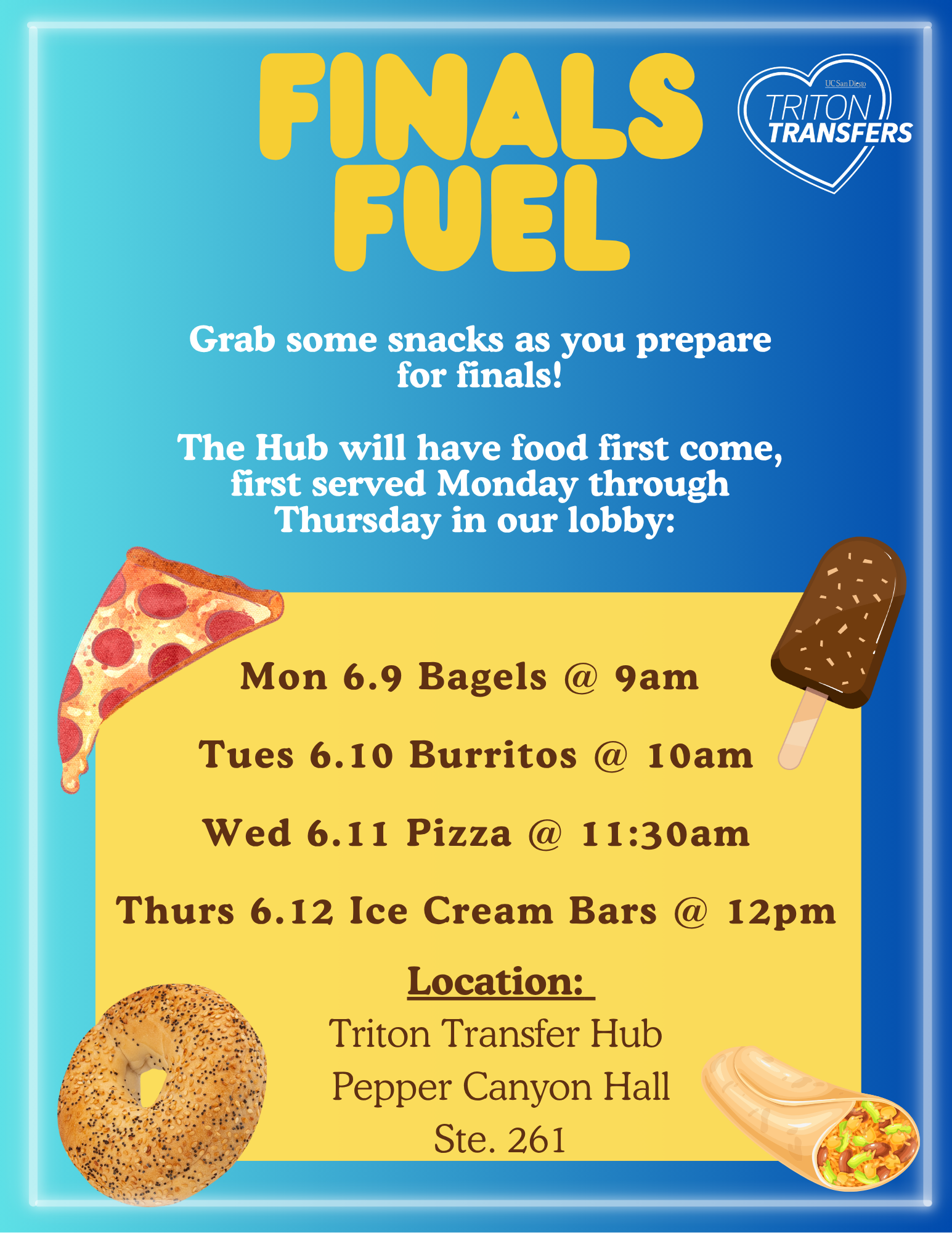 FINALS FUEL

UC San Diego
TRITON
TRANSFERS

Grab some snacks as you prepare for finals!

The Hub will have food first come, first served Monday through Thursday in our lobby:

Mon 6.9 Bagels @ 9am

Tues 6.10 Burritos @ 10am

Wed 6.11 Pizza @ 11:30am

Thurs 6.12 Ice Cream Bars @ 12pm

Location:
Triton Transfer Hub
Pepper Canyon Hall
Ste. 261